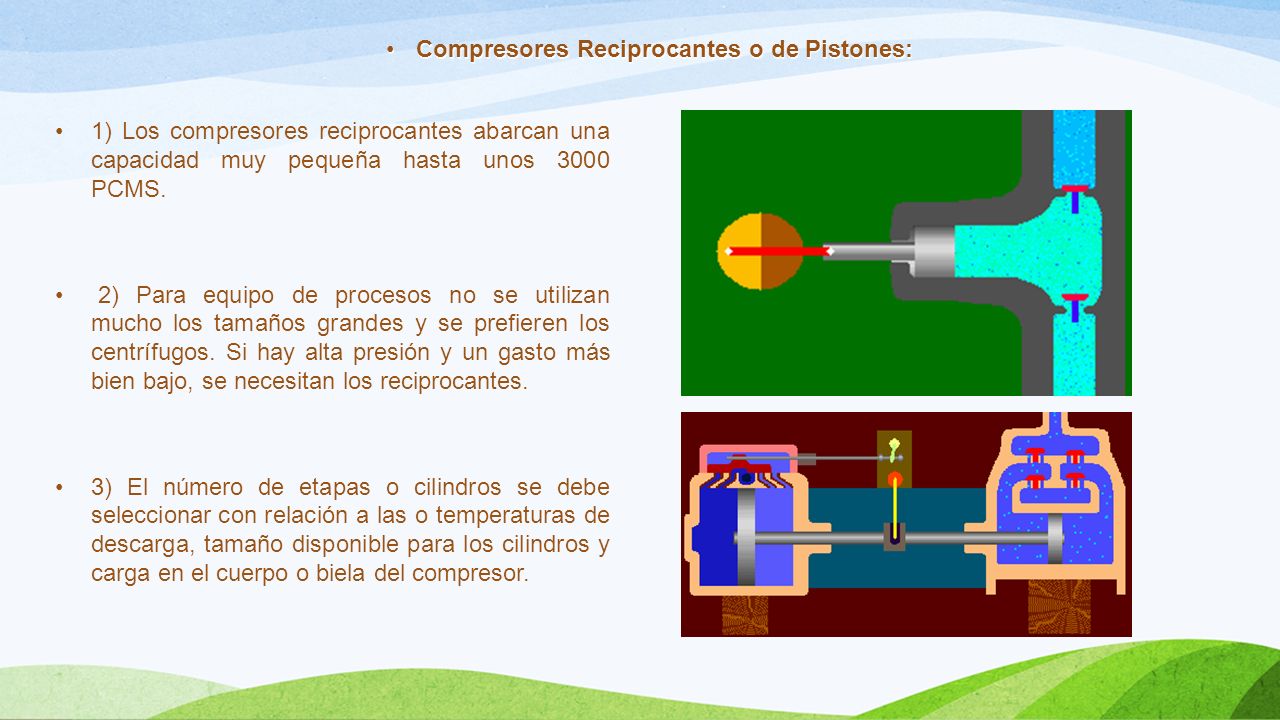 • Compresores Reciprocantes o de Pistones:

• 1) Los compresores reciprocantes abarcan una capacidad muy pequeña hasta unos 3000 PCMS.

• 2) Para equipo de procesos no se utilizan mucho los tamaños grandes y se prefieren los centrífugos. Si hay alta presión y un gasto más bien bajo, se necesitan los reciprocantes.

• 3) El número de etapas o cilindros se debe seleccionar con relación a las o temperaturas de descarga, tamaño disponible para los cilindros y carga en el cuerpo o biela del compresor.